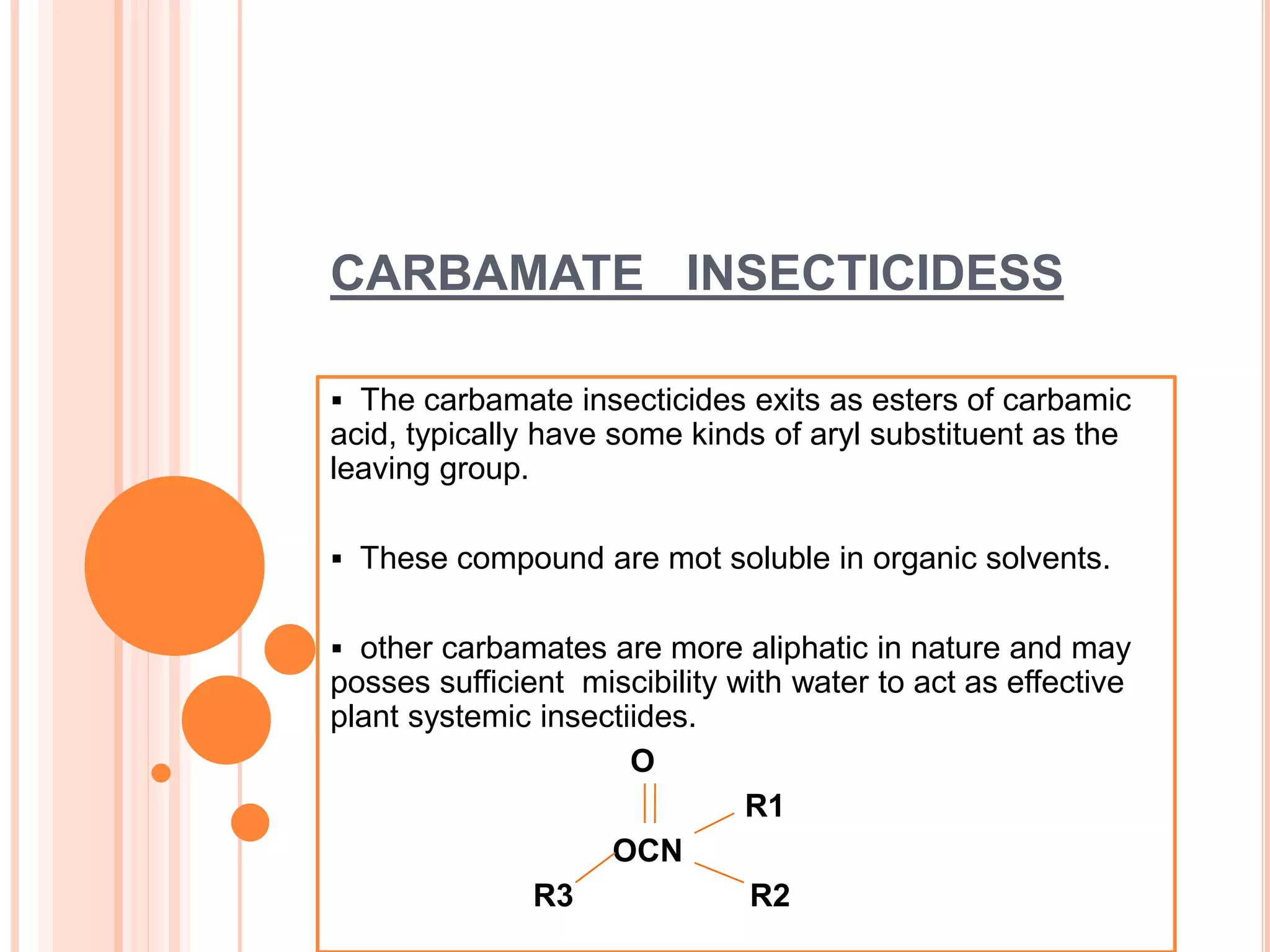 CARBAMATE INSECTICIDESS

▪ The carbamate insecticides exits as esters of carbamic acid, typically have some kinds of aryl substituent as the leaving group.

▪ These compound are mot soluble in organic solvents.

▪ other carbamates are more aliphatic in nature and may posses sufficient miscibility with water to act as effective plant systemic insectiides.

O

R1

OCN

R3

R2